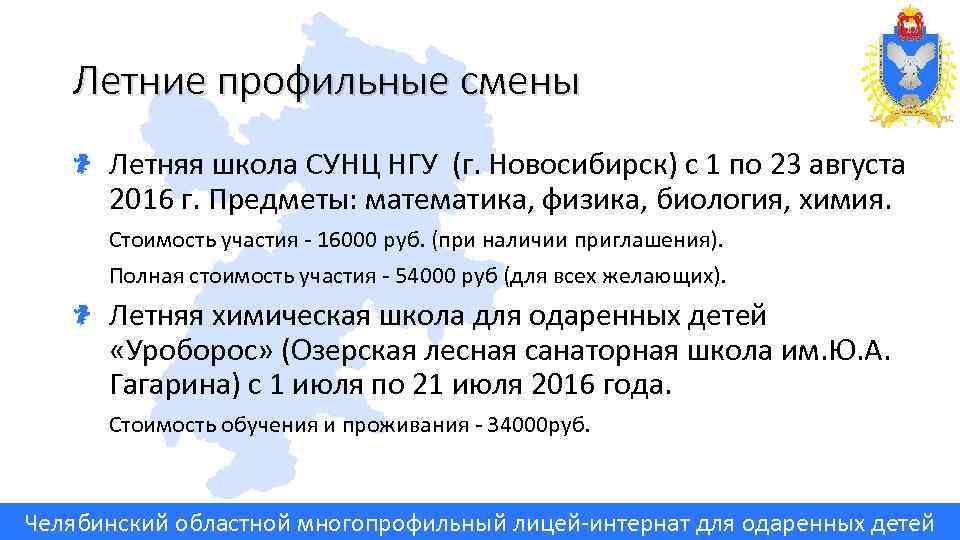 Летние профильные смены

Летняя школа СУНЦ НГУ (г. Новосибирск) с 1 по 23 августа 2016 г. Предметы: математика, физика, биология, химия.

Стоимость участия - 16000 руб. (при наличии приглашения).

Полная стоимость участия - 54000 руб (для всех желающих).

Летняя химическая школа для одаренных детей «Уроборос» (Озерская лесная санаторная школа им.Ю.А. Гагарина) с 1 июля по 21 июля 2016 года.

Стоимость обучения и проживания - 34000руб.

Челябинский областной многопрофильный лицей-интернат для одаренных детей